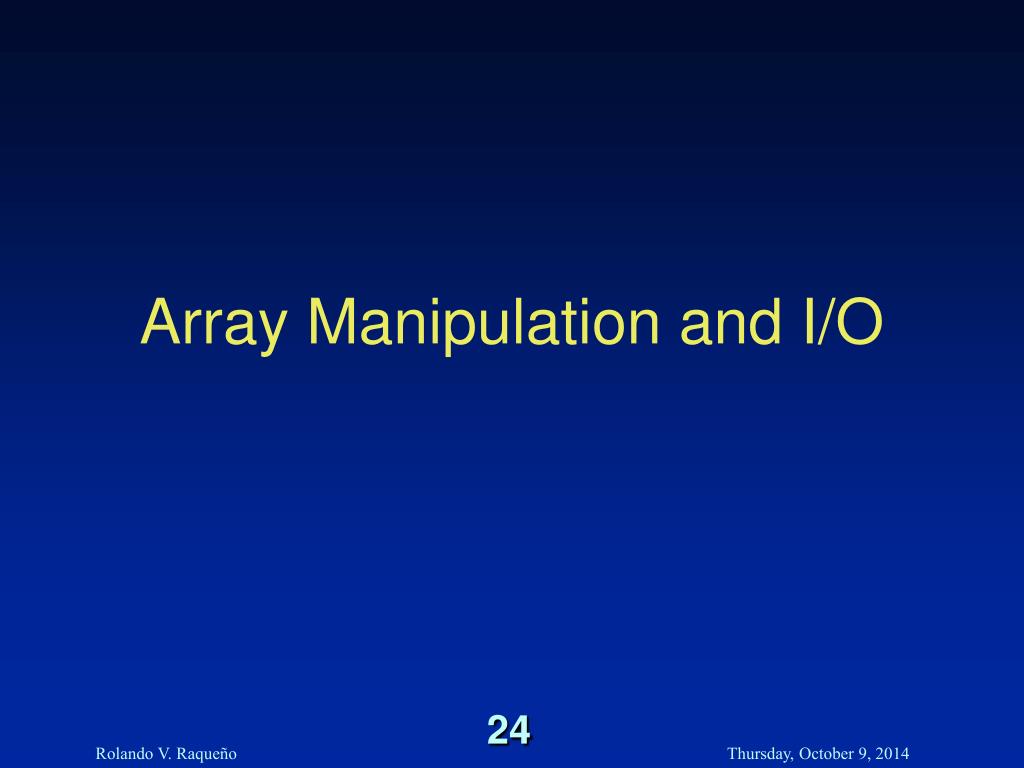 Array Manipulation and I/O

24

Rolando V. Raqueño

Thursday, October 9, 2014